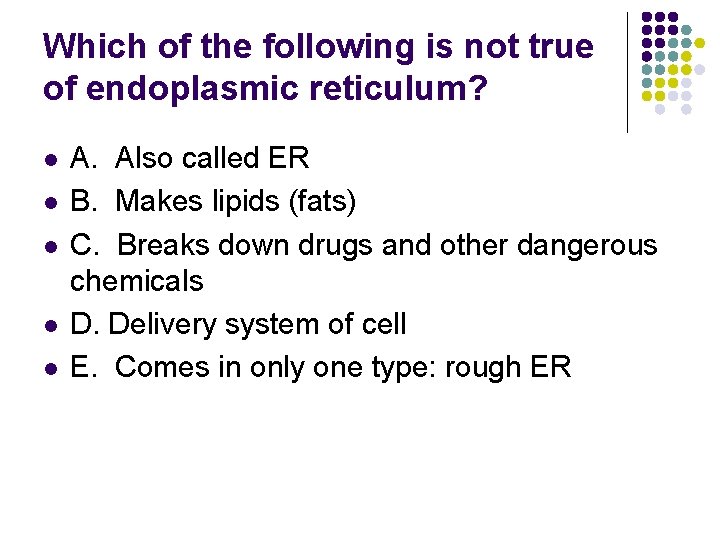 Which of the following is not true of endoplasmic reticulum?

- A. Also called ER
- B. Makes lipids (fats)
- C. Breaks down drugs and other dangerous chemicals
- D. Delivery system of cell
- E. Comes in only one type: rough ER